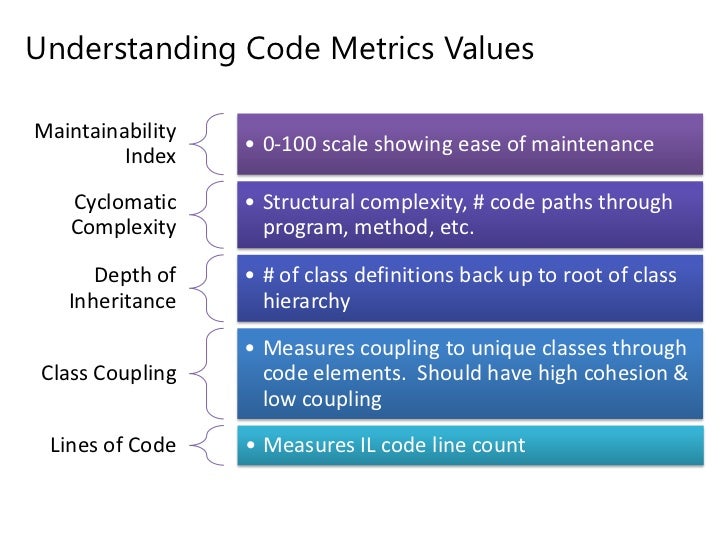 Understanding Code Metrics Values

Maintainability Index

• 0-100 scale showing ease of maintenance

Cyclomatic Complexity

• Structural complexity, # code paths through program, method, etc.

Depth of Inheritance

• # of class definitions back up to root of class hierarchy

Class Coupling

• Measures coupling to unique classes through code elements. Should have high cohesion & low coupling

Lines of Code

• Measures IL code line count